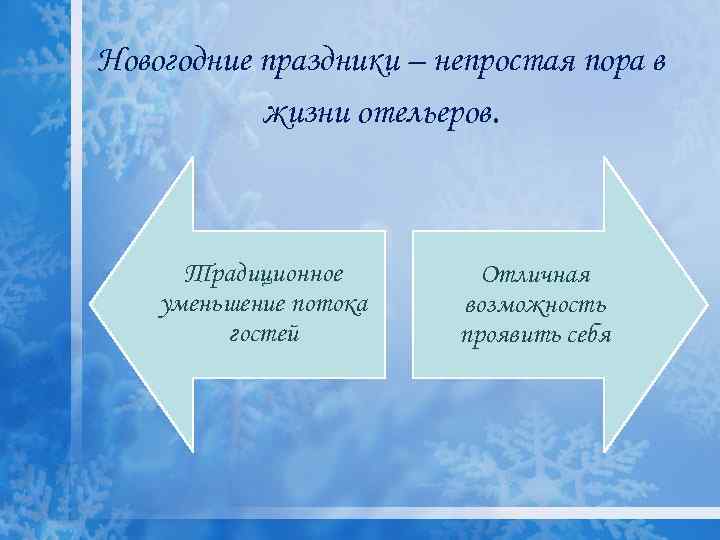 Новогодние праздники – непростая пора в жизни отельеров.

Традиционное уменьшение потока гостей

Отличная возможность проявить себя